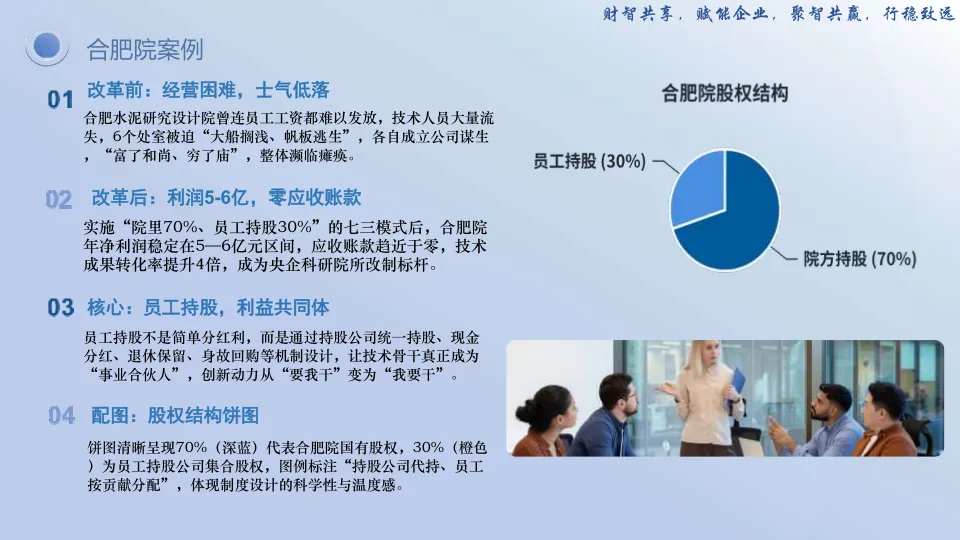 财智共享，赋能企业，聚智共赢，行稳致远

合肥院案例

01 改革前：经营困难，士气低落

合肥水泥研究设计院曾连员工工资都难以发放，技术人员大量流失，6个处室被迫“大船搁浅、帆板逃生”，各自成立公司谋生，“富了和尚、穷了庙”，整体濒临瘫痪。

02 改革后：利润5-6亿，零应收账款

实施“院里70%、员工持股30%”的七三模式后，合肥院年净利润稳定在5—6亿元区间，应收账款趋近于零，技术成果转化率提升4倍，成为央企科研院所改制标杆。

03 核心：员工持股，利益共同体

员工持股不是简单分红利，而是通过持股公司统一持股、现金分红、退休保留、身故回购等机制设计，让技术骨干真正成为“事业合伙人”，创新动力从“要我干”变为“我要干”。

04 配图：股权结构饼图

饼图清晰呈现70%（深蓝）代表合肥院国有股权，30%（橙色）为员工持股公司集合股权，图例标注“持股公司代持、员工按贡献分配”，体现制度设计的科学性与温度感。

合肥院股权结构

员工持股 (30%)

院方持股 (70%)